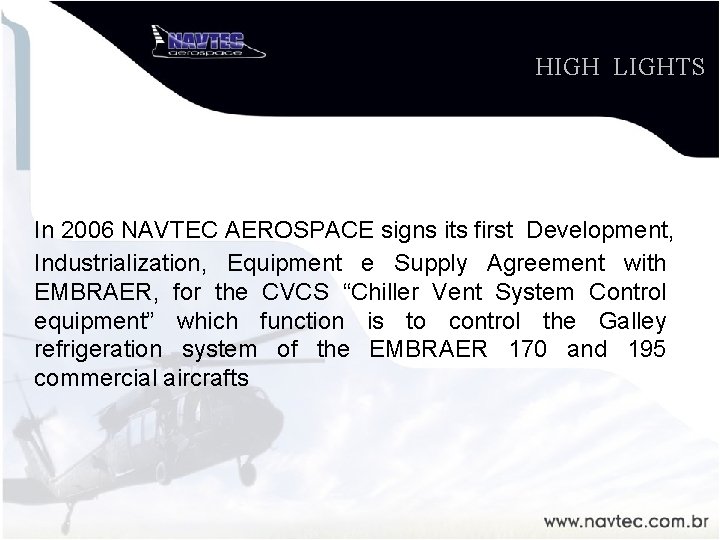 NAVTEC
aerospace

HIGH LIGHTS

In 2006 NAVTEC AEROSPACE signs its first Development, Industrialization, Equipment e Supply Agreement with EMBRAER, for the CVCS “Chiller Vent System Control equipment” which function is to control the Galley refrigeration system of the EMBRAER 170 and 195 commercial aircrafts

www.navtec.com.br